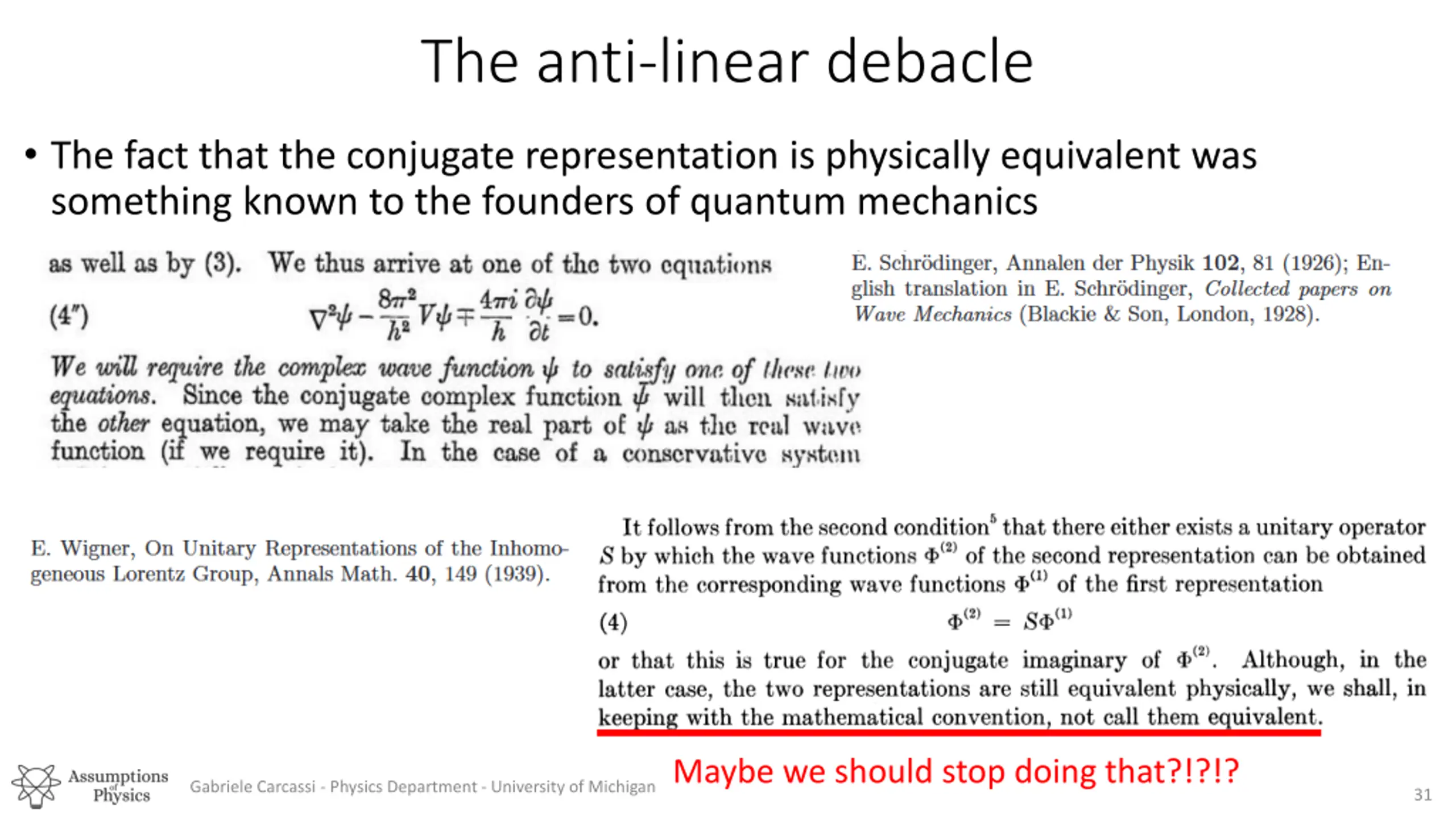 The anti-linear debacle

• The fact that the conjugate representation is physically equivalent was something known to the founders of quantum mechanics

as well as by (3). We thus arrive at one of the two equations

(4″) $\nabla^2\psi - \frac{8\pi^2}{h^2}V\psi \mp \frac{4\pi i}{h}\frac{\partial\psi}{\partial t} = 0.$

We will require the complex wave function $\psi$ to satisfy one of these two equations. Since the conjugate complex function $\bar{\psi}$ will then satisfy the other equation, we may take the real part of $\psi$ as the real wave function (if we require it). In the case of a conservative system

E. Schrödinger, Annalen der Physik 102, 81 (1926); English translation in E. Schrödinger, Collected papers on Wave Mechanics (Blackie & Son, London, 1928).

E. Wigner, On Unitary Representations of the Inhomogeneous Lorentz Group, Annals Math. 40, 149 (1939).

It follows from the second condition$^5$ that there either exists a unitary operator $S$ by which the wave functions $\Phi^{(2)}$ of the second representation can be obtained from the corresponding wave functions $\Phi^{(1)}$ of the first representation

(4) $\Phi^{(2)} = S\Phi^{(1)}$

or that this is true for the conjugate imaginary of $\Phi^{(2)}$. Although, in the latter case, the two representations are still equivalent physically, we shall, in keeping with the mathematical convention, not call them equivalent.

Maybe we should stop doing that?!?!?

Assumptions of Physics

Gabriele Carcassi - Physics Department - University of Michigan

31